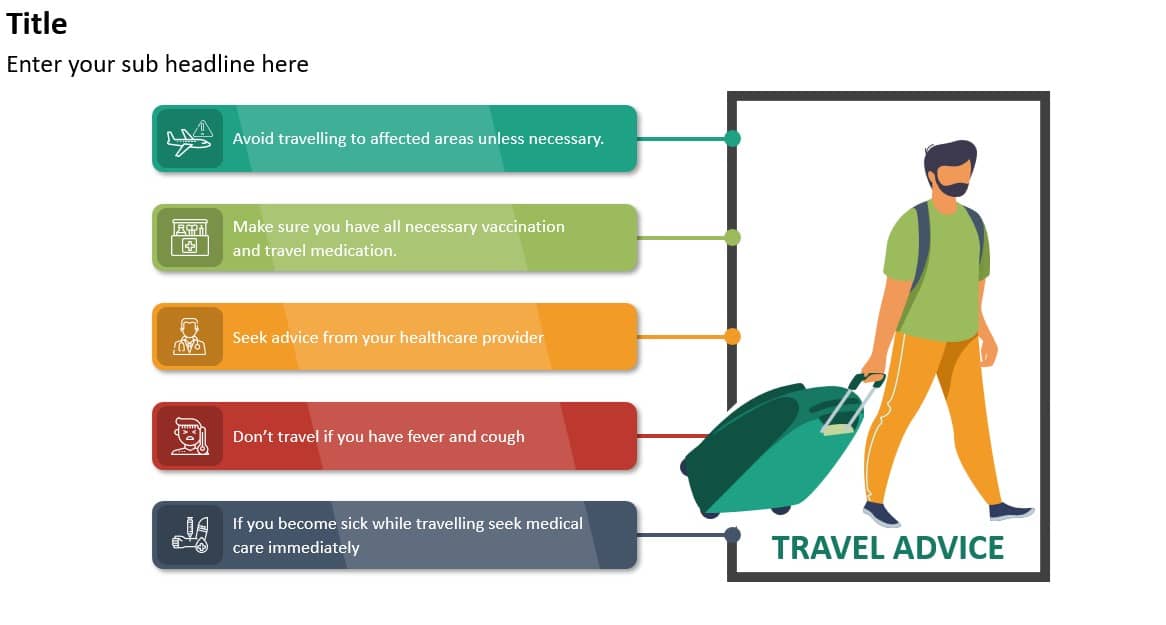 Title

Enter your sub headline here

Avoid travelling to affected areas unless necessary.

Make sure you have all necessary vaccination and travel medication.

Seek advice from your healthcare provider

Don't travel if you have fever and cough

If you become sick while travelling seek medical care immediately

TRAVEL ADVICE